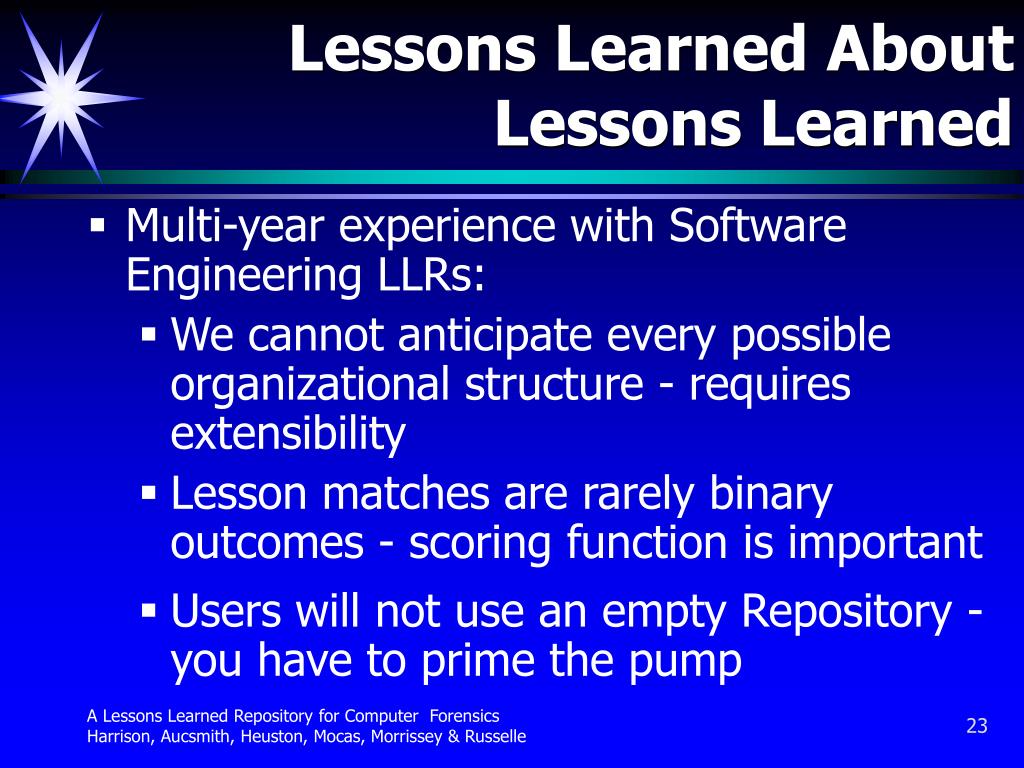 Lessons Learned About Lessons Learned

▪ Multi-year experience with Software Engineering LLRs:

▪ We cannot anticipate every possible organizational structure - requires extensibility

▪ Lesson matches are rarely binary outcomes - scoring function is important

▪ Users will not use an empty Repository - you have to prime the pump

A Lessons Learned Repository for Computer Forensics
Harrison, Aucsmith, Heuston, Mocas, Morrissey & Russelle

23